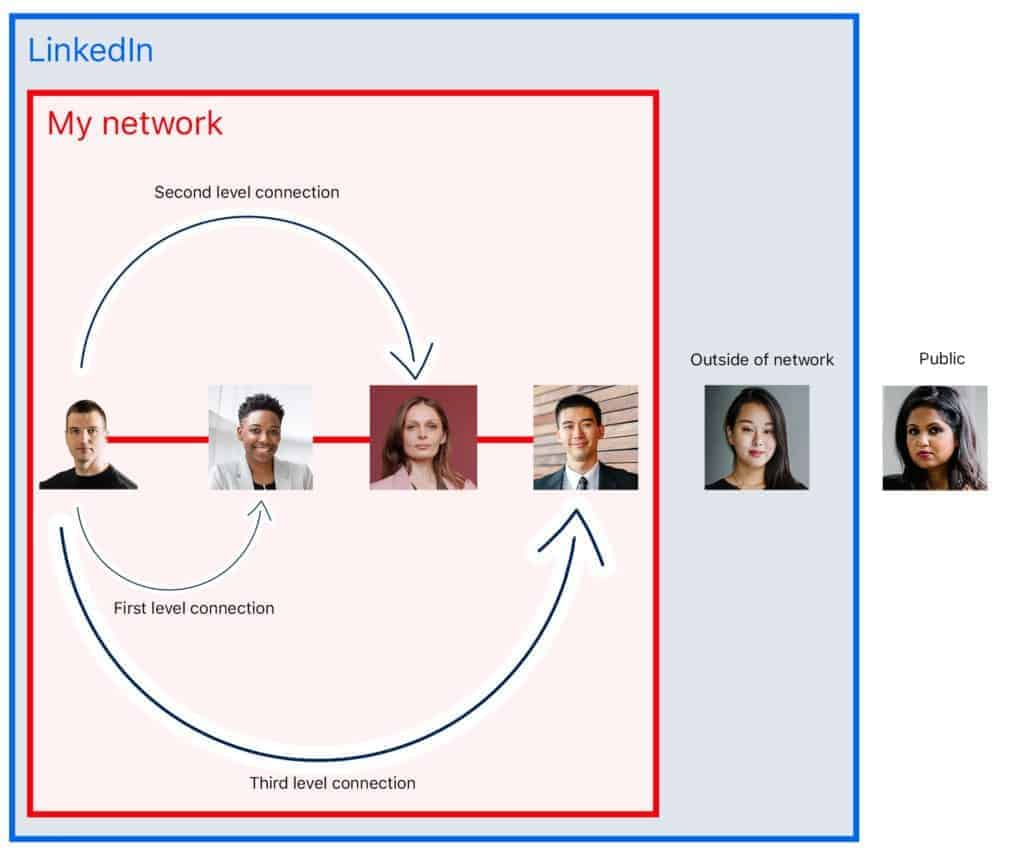 LinkedIn

My network

Second level connection

Outside of network

Public

First level connection

Third level connection